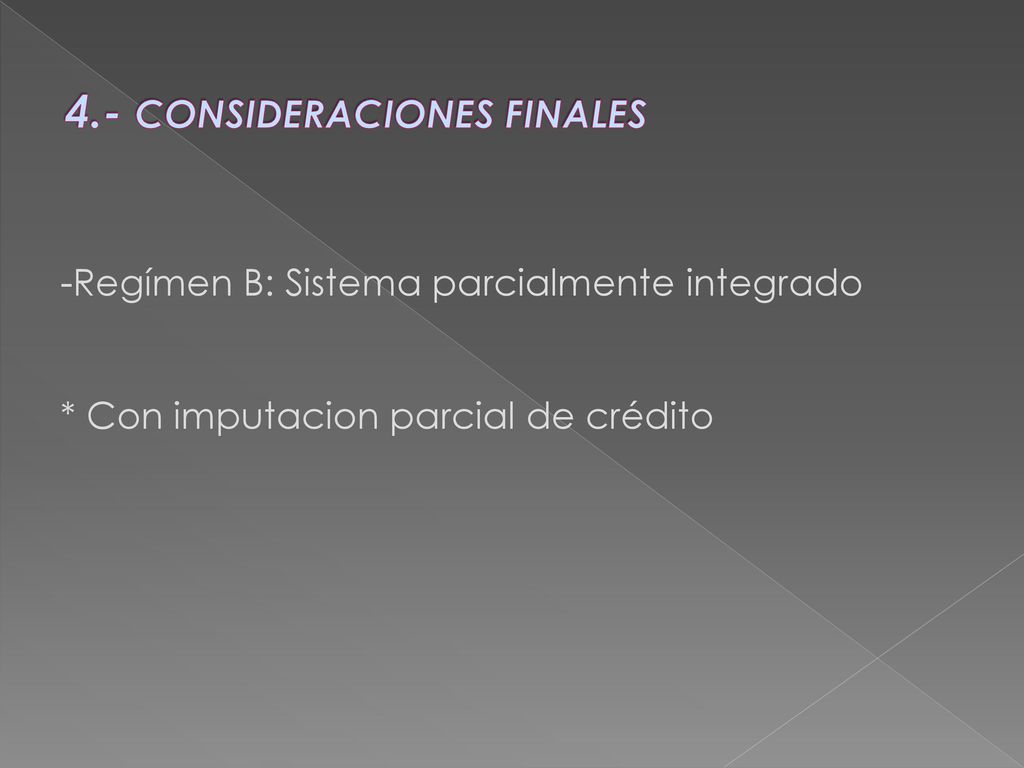 4.- CONSIDERACIONES FINALES

-Regímen B: Sistema parcialmente integrado

* Con imputacion parcial de crédito